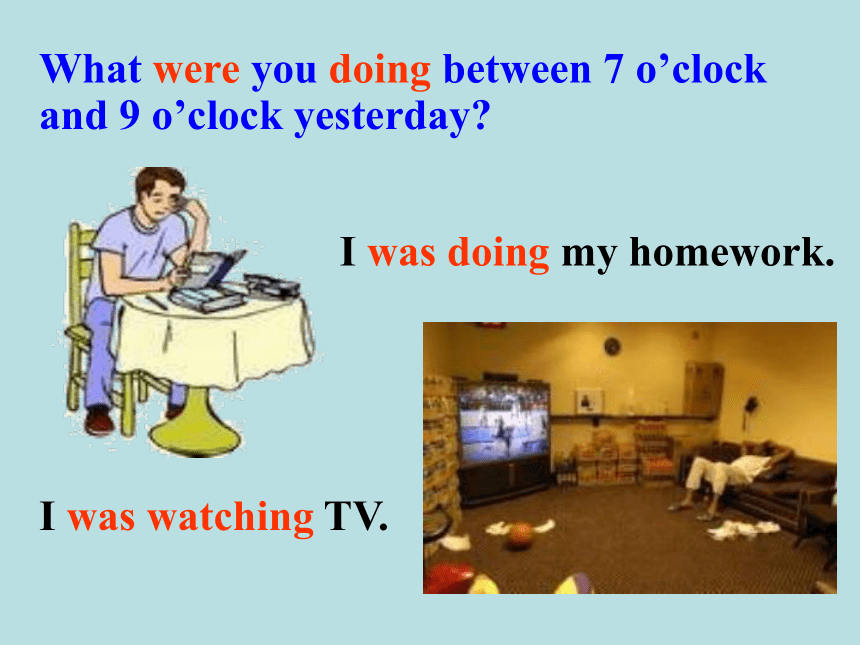 What were you doing between 7 o’clock and 9 o’clock yesterday?

I was doing my homework.

I was watching TV.